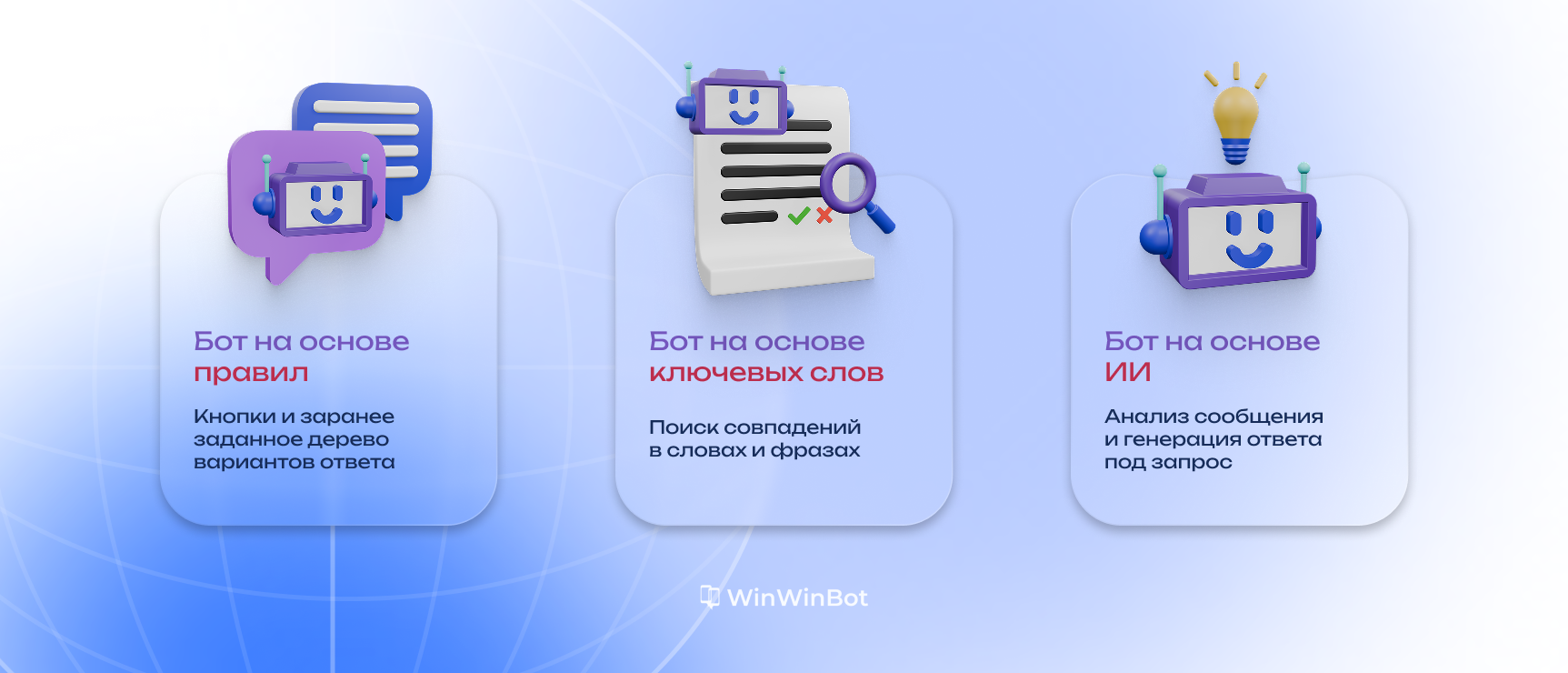 Бот на основе правил

Кнопки и заранее заданное дерево вариантов ответа

Бот на основе ключевых слов

Поиск совпадений в словах и фразах

Бот на основе ИИ

Анализ сообщения и генерация ответа под запрос

WinWinBot